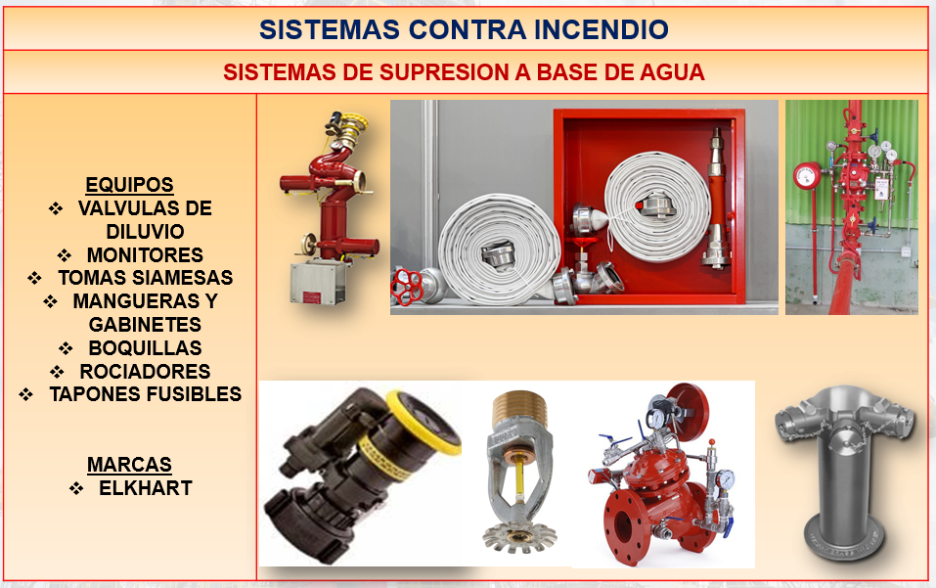 SISTEMAS CONTRA INCENDIO

SISTEMAS DE SUPRESION A BASE DE AGUA

EQUIPOS
❖ VALVULAS DE DILUVIO
❖ MONITORES
❖ TOMAS SIAMESAS
❖ MANGUERAS Y GABINETES
❖ BOQUILLAS
❖ ROCIADORES
❖ TAPONES FUSIBLES

MARCAS
❖ ELKHART